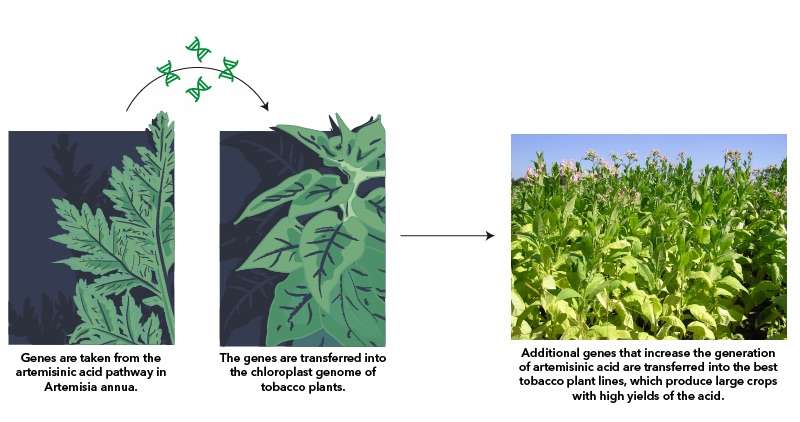 Genes are taken from the artemisinic acid pathway in Artemisia annua.

The genes are transferred into the chloroplast genome of tobacco plants.

Additional genes that increase the generation of artemisinic acid are transferred into the best tobacco plant lines, which produce large crops with high yields of the acid.